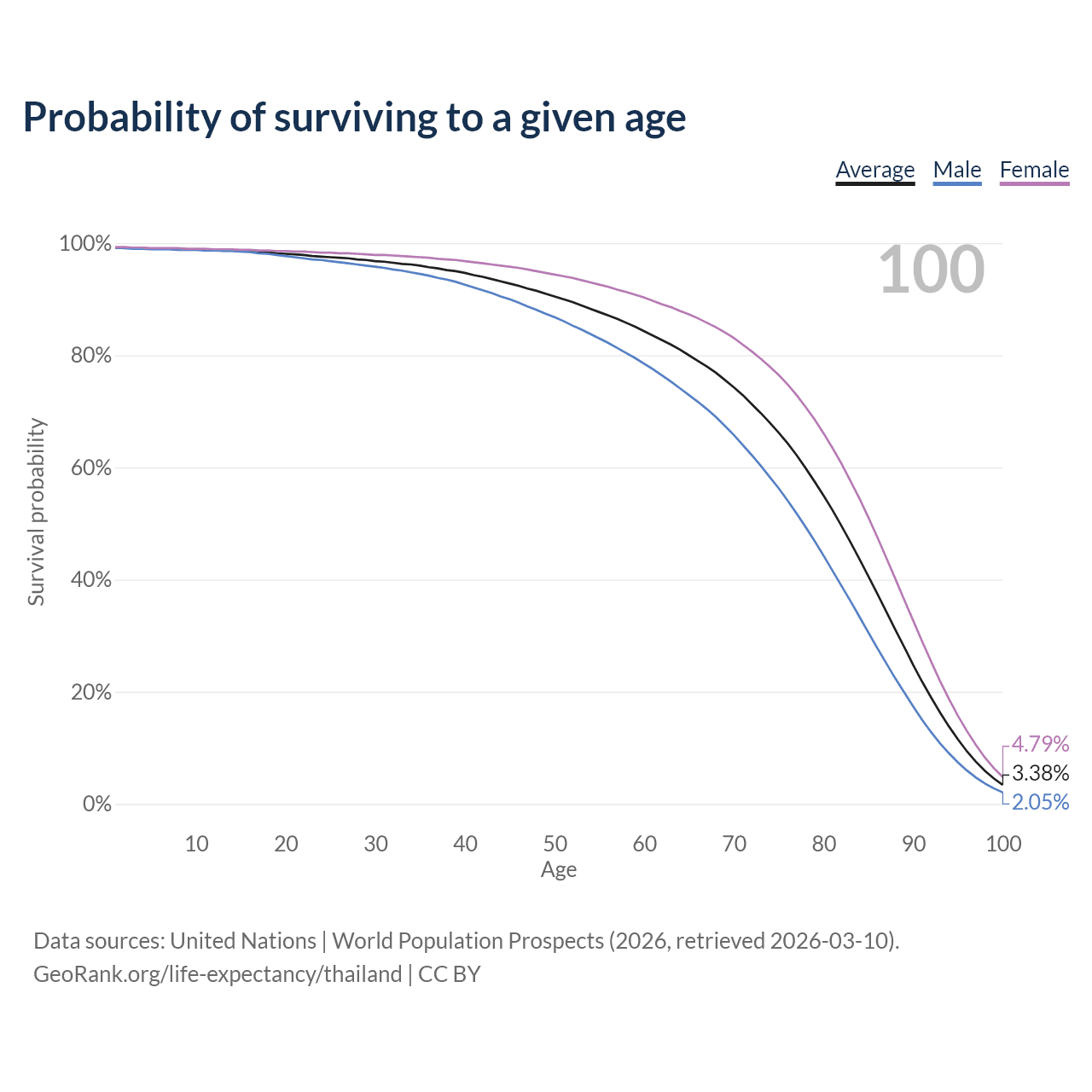 Probability of surviving to a given age

Average Male Female

100

100%
80%
60%
40%
20%
0%

Survival probability

4.79%
3.38%
2.05%

10 20 30 40 50 60 70 80 90 100
Age

Data sources: United Nations | World Population Prospects (2026, retrieved 2026-03-10).
GeoRank.org/life-expectancy/thailand | CC BY